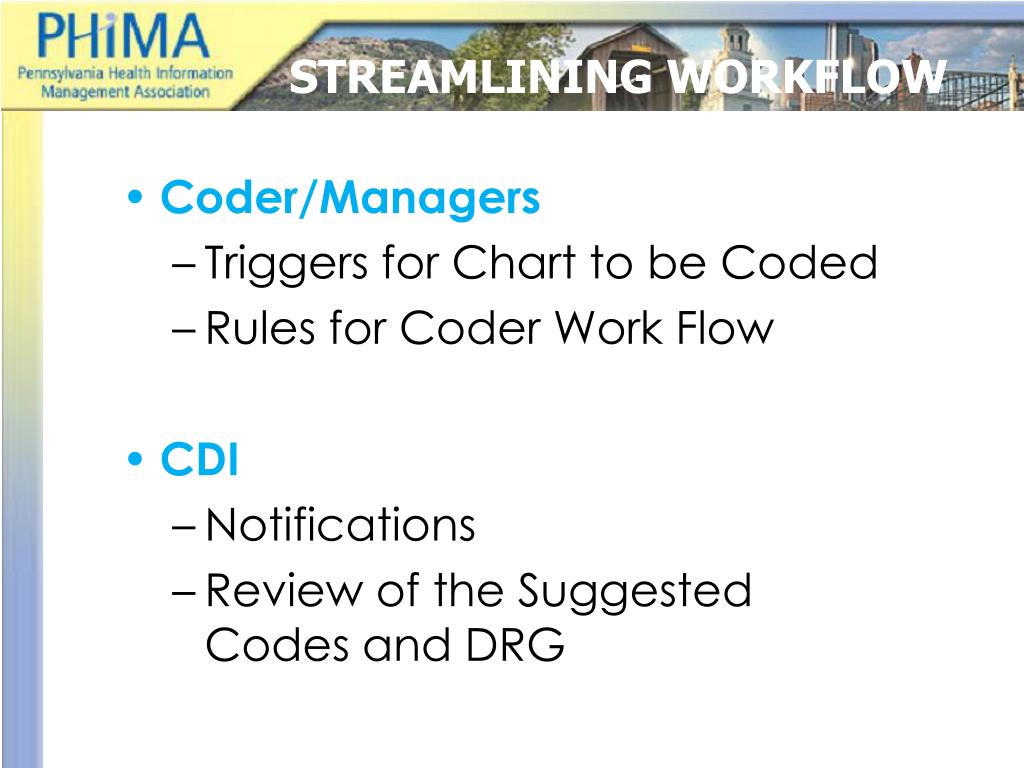 PHiMA
Pennsylvania Health Information Management Association

STREAMLINING WORKFLOW

• Coder/Managers
– Triggers for Chart to be Coded
– Rules for Coder Work Flow

• CDI
– Notifications
– Review of the Suggested Codes and DRG